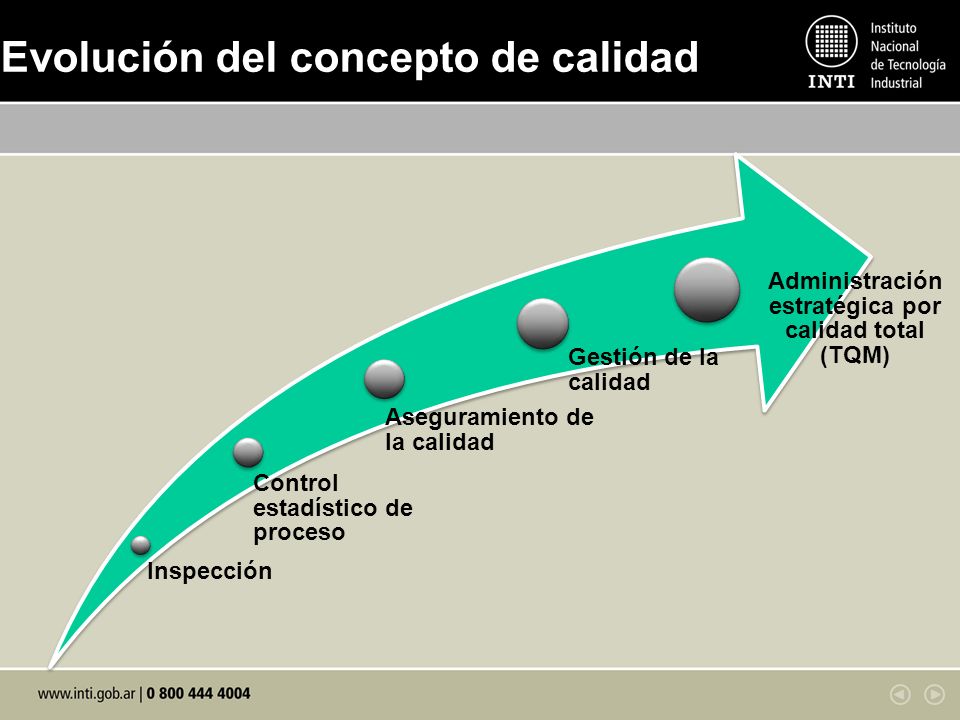 Evolución del concepto de calidad

INTI Instituto Nacional de Tecnología Industrial

Inspección

Control estadístico de proceso

Aseguramiento de la calidad

Gestión de la calidad

Administración estratégica por calidad total (TQM)

www.inti.gob.ar | 0 800 444 4004